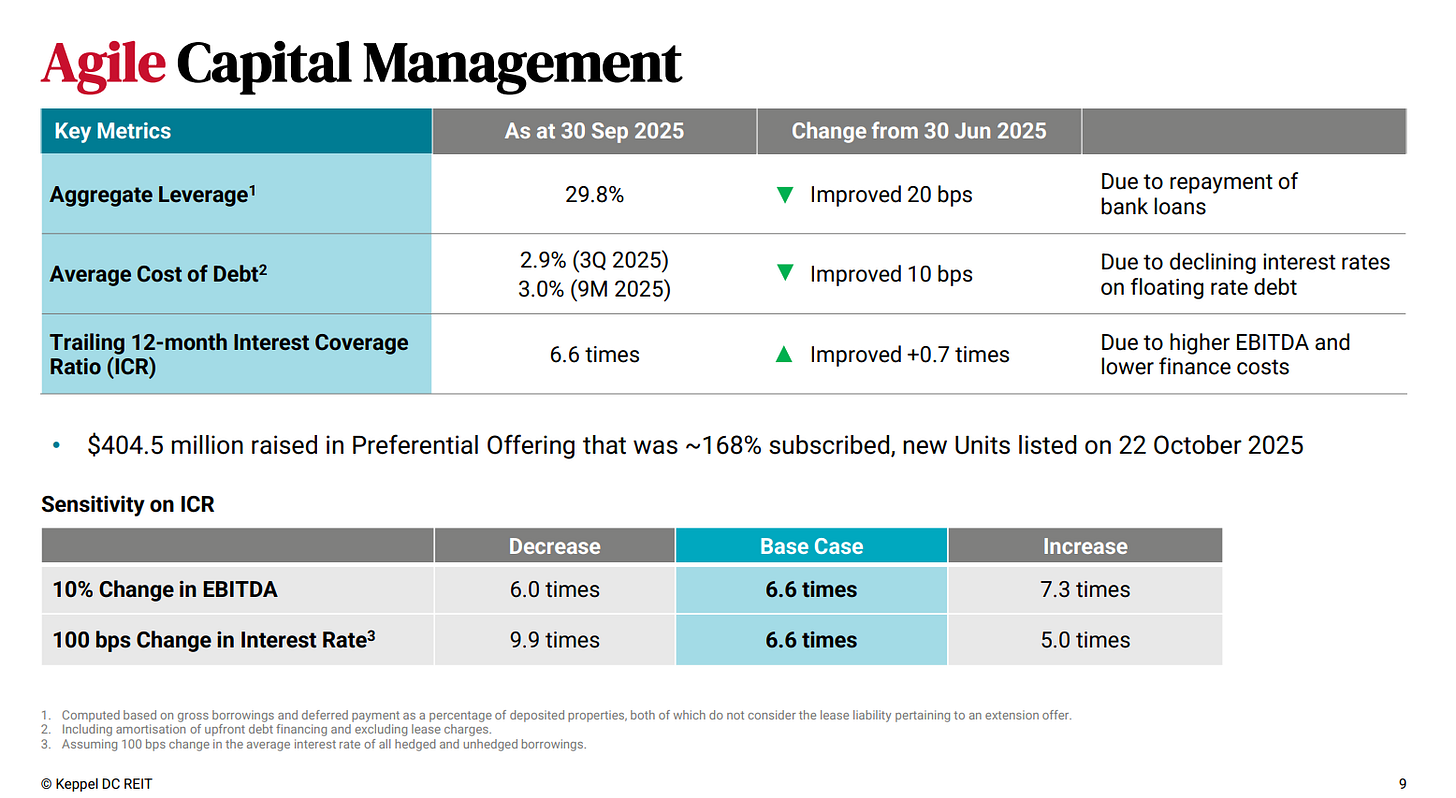 Agile Capital Management

| Key Metrics | As at 30 Sep 2025 | Change from 30 Jun 2025 | |
|---|---|---|---|
| Aggregate Leverage$^1$ | 29.8% | ▼ Improved 20 bps | Due to repayment of bank loans |
| Average Cost of Debt$^2$ | 2.9% (3Q 2025) 3.0% (9M 2025) | ▼ Improved 10 bps | Due to declining interest rates on floating rate debt |
| Trailing 12-month Interest Coverage Ratio (ICR) | 6.6 times | ▲ Improved +0.7 times | Due to higher EBITDA and lower finance costs |

• $404.5 million raised in Preferential Offering that was ~168% subscribed, new Units listed on 22 October 2025

Sensitivity on ICR

| | Decrease | Base Case | Increase |
|---|---|---|---|
| 10% Change in EBITDA | 6.0 times | 6.6 times | 7.3 times |
| 100 bps Change in Interest Rate$^3$ | 9.9 times | 6.6 times | 5.0 times |

1. Computed based on gross borrowings and deferred payment as a percentage of deposited properties, both of which do not consider the lease liability pertaining to an extension offer.
2. Including amortisation of upfront debt financing and excluding lease charges.
3. Assuming 100 bps change in the average interest rate of all hedged and unhedged borrowings.

© Keppel DC REIT

9